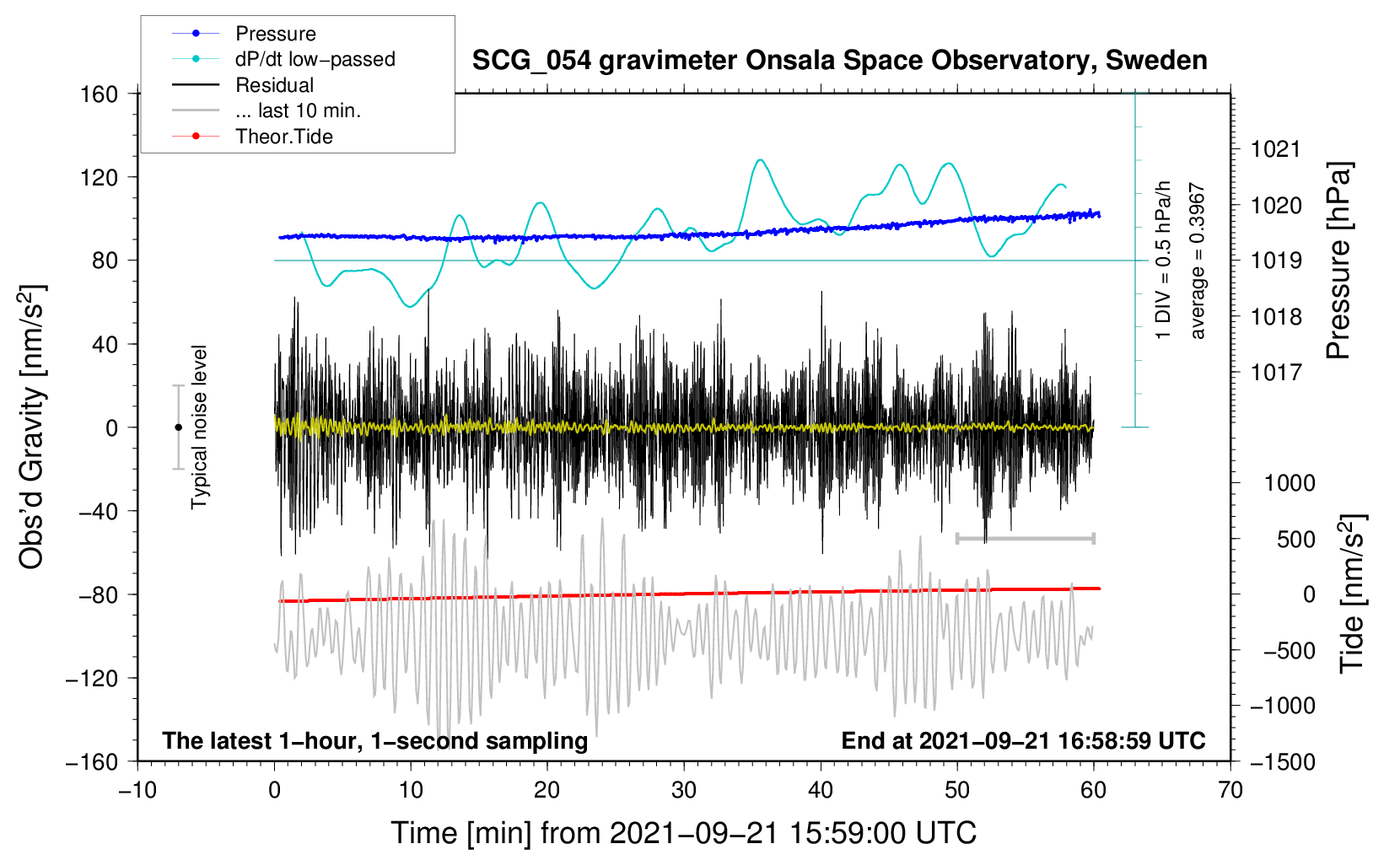 Pressure
dP/dt low−passed
Residual
... last 10 min.
Theor.Tide

SCG_054 gravimeter Onsala Space Observatory, Sweden

160
120
80
40
0
−40
−80
−120
−160

Obs'd Gravity [nm/s$^2$]

Typical noise level

1 DIV = 0.5 hPa/h
average = 0.3967

1021
1020
1019
1018
1017

Pressure [hPa]

1000
500
0
−500
−1000
−1500

Tide [nm/s$^2$]

The latest 1−hour, 1−second sampling

End at 2021−09−21 16:58:59 UTC

−10
0
10
20
30
40
50
60
70

Time [min] from 2021−09−21 15:59:00 UTC